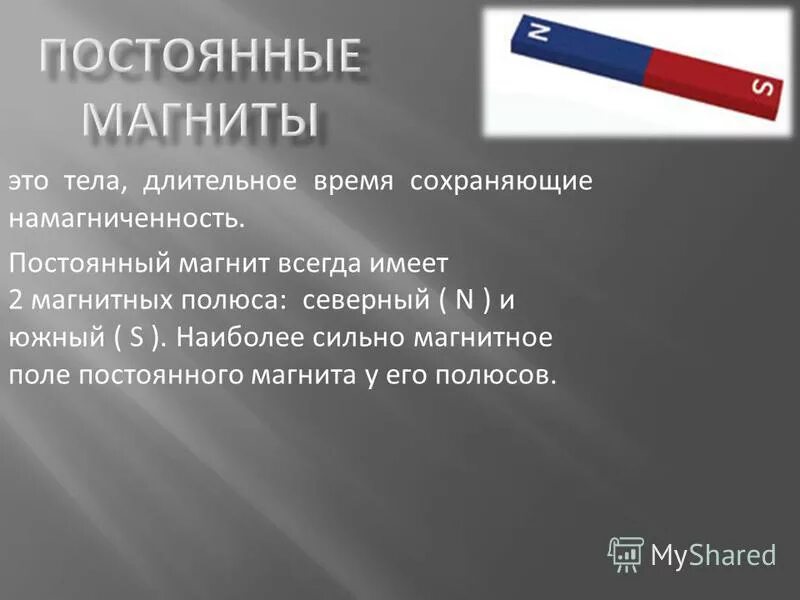 ПОСТОЯННЫЕ МАГНИТЫ

N

S

это тела, длительное время сохраняющие намагниченность.

Постоянный магнит всегда имеет 2 магнитных полюса: северный ( N ) и южный ( S ). Наиболее сильно магнитное поле постоянного магнита у его полюсов.

MyShared